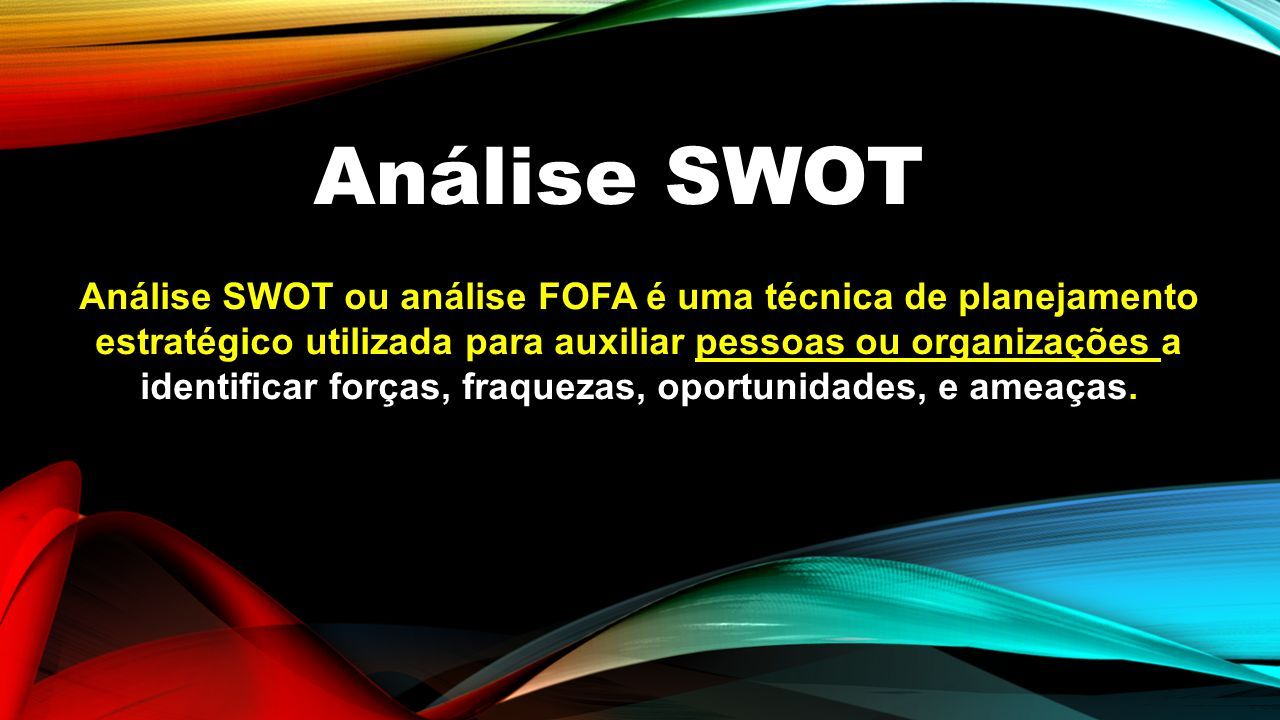 Análise SWOT

Análise SWOT ou análise FOFA é uma técnica de planejamento estratégico utilizada para auxiliar pessoas ou organizações a identificar forças, fraquezas, oportunidades, e ameaças.